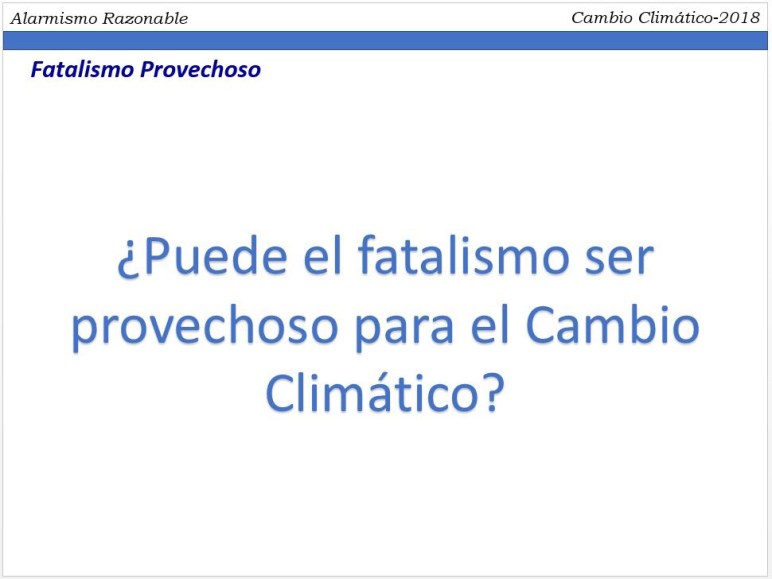 Alarmismo Razonable

Cambio Climático-2018

Fatalismo Provechoso

¿Puede el fatalismo ser provechoso para el Cambio Climático?